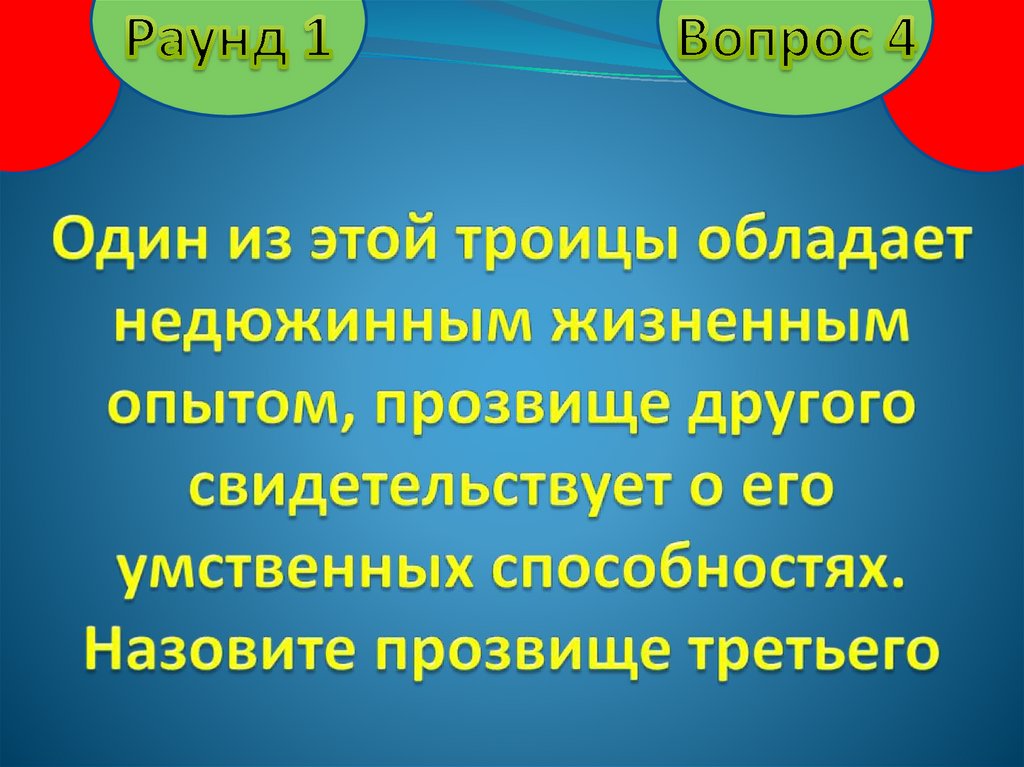 Раунд 1

Вопрос 4

Один из этой троицы обладает недюжинным жизненным опытом, прозвище другого свидетельствует о его умственных способностях. Назовите прозвище третьего